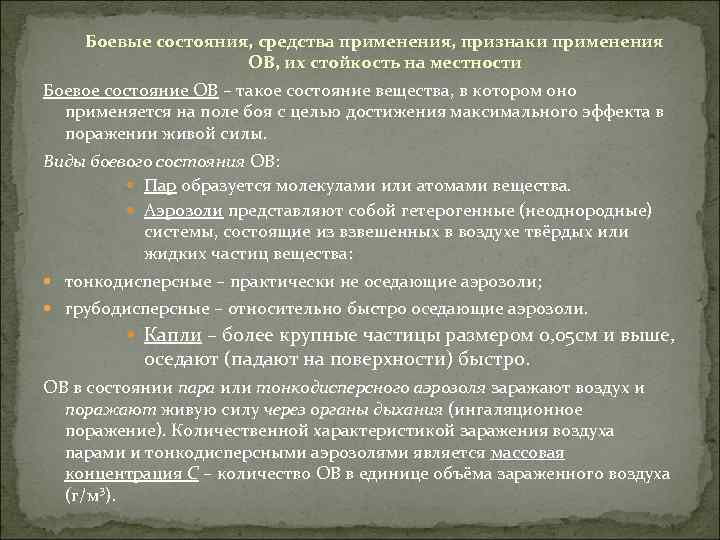 Боевые состояния, средства применения, признаки применения ОВ, их стойкость на местности

Боевое состояние ОВ – такое состояние вещества, в котором оно применяется на поле боя с целью достижения максимального эффекта в поражении живой силы.

Виды боевого состояния ОВ:

Пар образуется молекулами или атомами вещества.

Аэрозоли представляют собой гетерогенные (неоднородные) системы, состоящие из взвешенных в воздухе твёрдых или жидких частиц вещества:

тонкодисперсные – практически не оседающие аэрозоли;

грубодисперсные – относительно быстро оседающие аэрозоли.

Капли – более крупные частицы размером 0,05см и выше, оседают (падают на поверхности) быстро.

ОВ в состоянии пара или тонкодисперсного аэрозоля заражают воздух и поражают живую силу через органы дыхания (ингаляционное поражение). Количественной характеристикой заражения воздуха парами и тонкодисперсными аэрозолями является массовая концентрация С – количество ОВ в единице объёма зараженного воздуха (г/м$^3$).